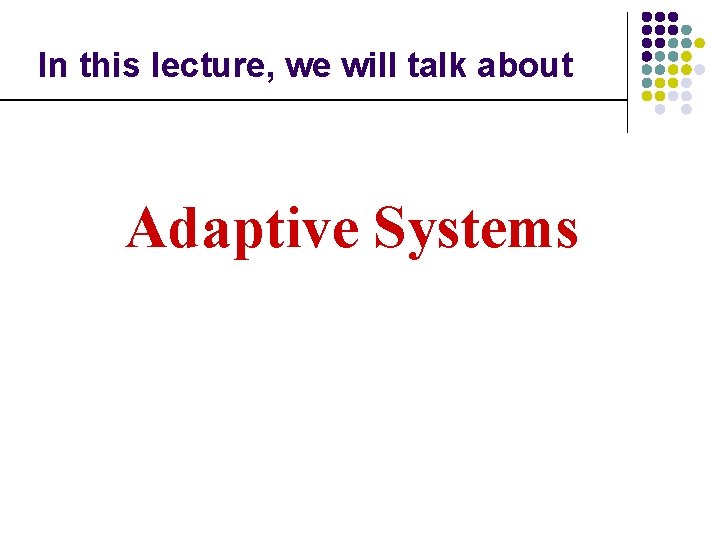 In this lecture, we will talk about

Adaptive Systems